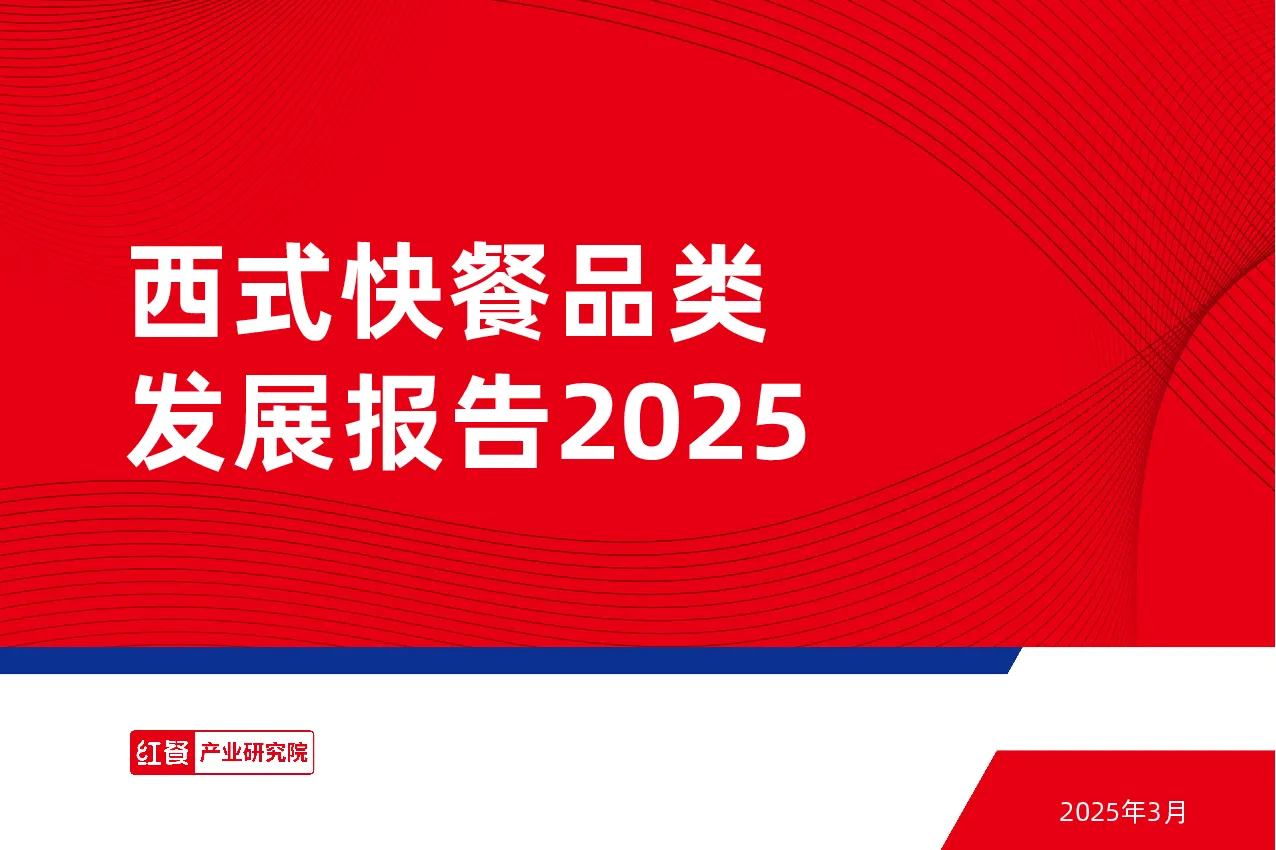 西式快餐品类
发展报告2025

红餐 产业研究院

2025年3月